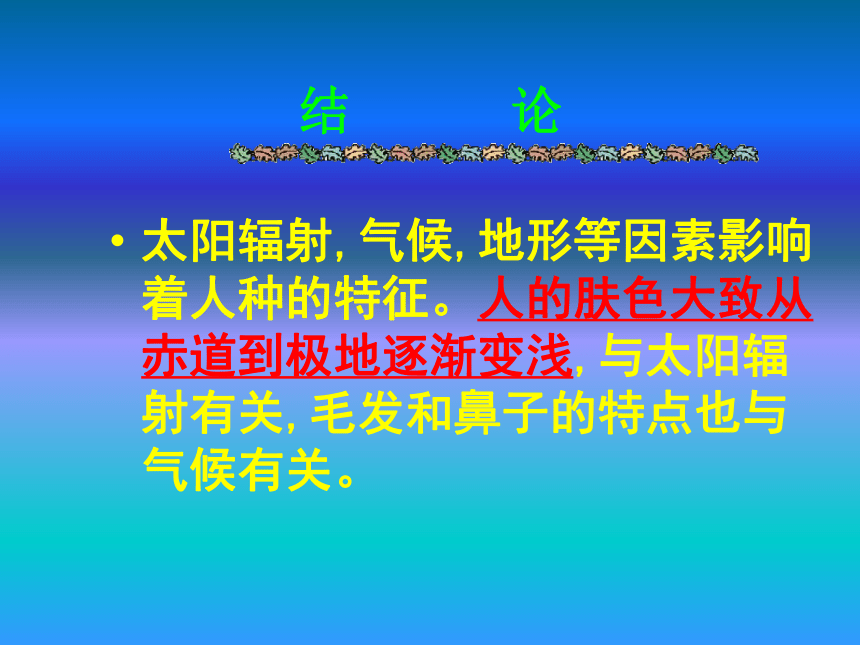 结　　论

• 太阳辐射, 气候, 地形等因素影响着人种的特征。人的肤色大致从赤道到极地逐渐变浅, 与太阳辐射有关, 毛发和鼻子的特点也与气候有关。